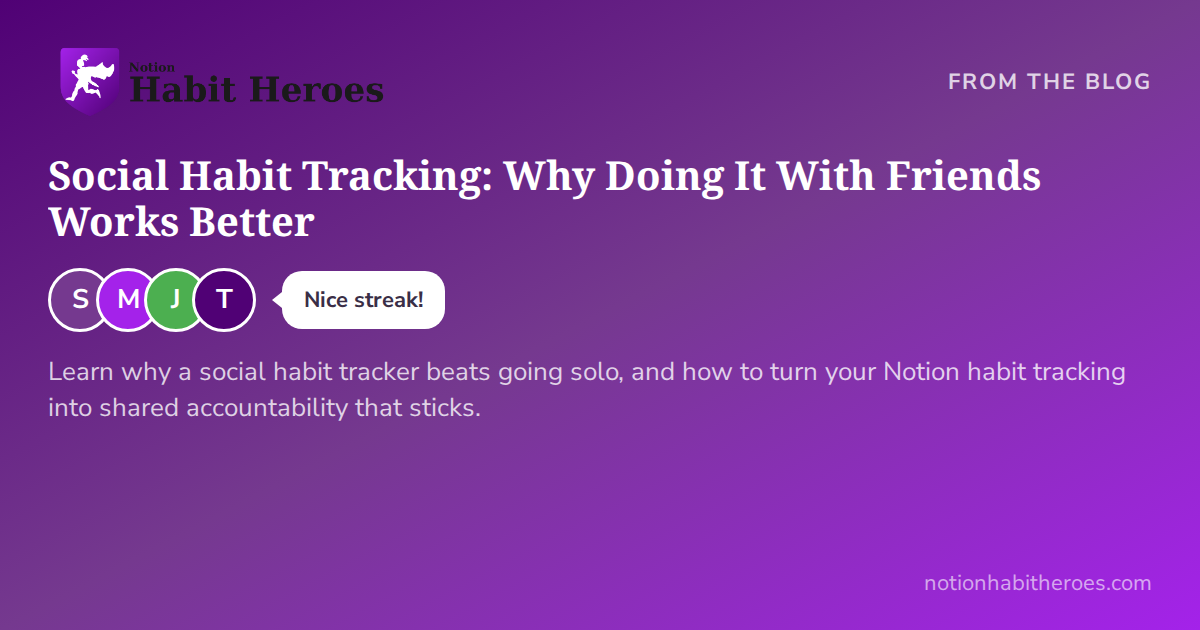 Notion
Habit Heroes

FROM THE BLOG

Social Habit Tracking: Why Doing It With Friends Works Better

S M J T

Nice streak!

Learn why a social habit tracker beats going solo, and how to turn your Notion habit tracking into shared accountability that sticks.

notionhabitheroes.com